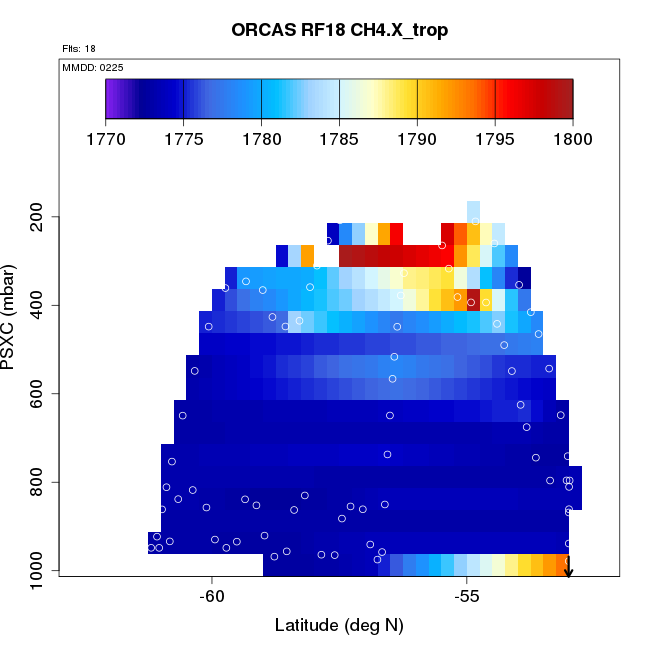 ORCAS RF18 CH4.X_trop

Flts: 18

MMDD: 0225

1770 1775 1780 1785 1790 1795 1800

PSXC (mbar)

200
400
600
800
1000

-60
-55

Latitude (deg N)